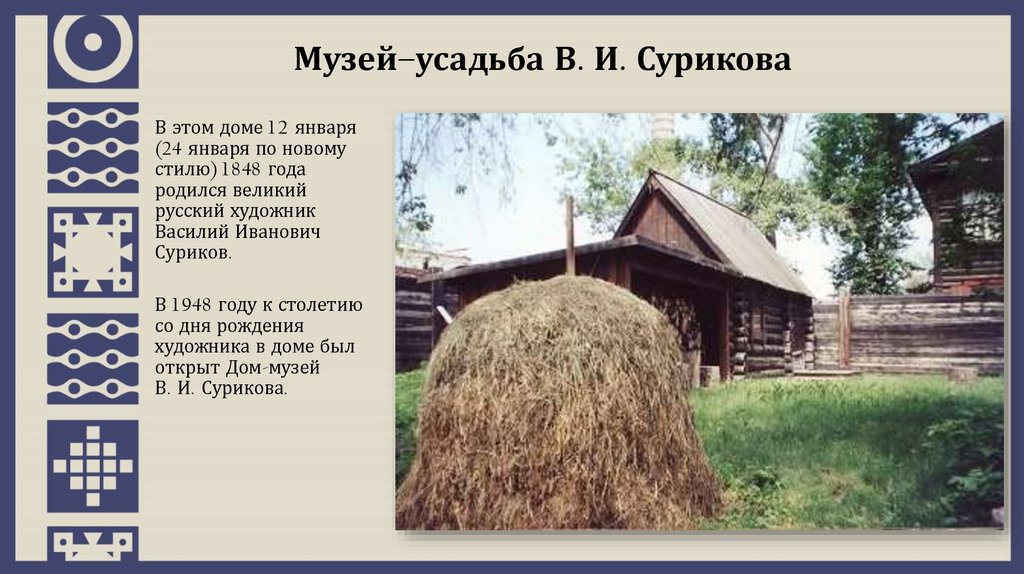 Музей–усадьба В. И. Сурикова

В этом доме 12 января (24 января по новому стилю) 1848 года родился великий русский художник Василий Иванович Суриков.

В 1948 году к столетию со дня рождения художника в доме был открыт Дом-музей В. И. Сурикова.